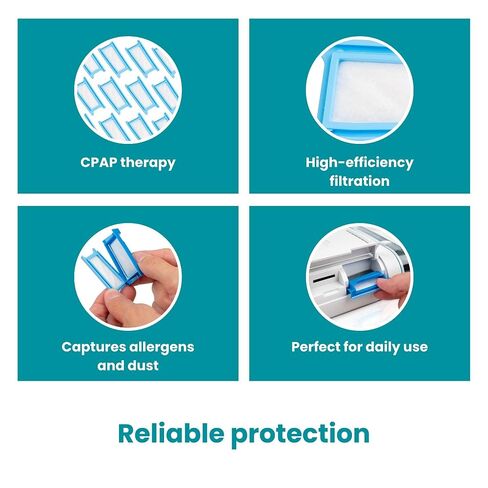 CPAP therapy

High-efficiency filtration

Captures allergens and dust

Perfect for daily use

Reliable protection